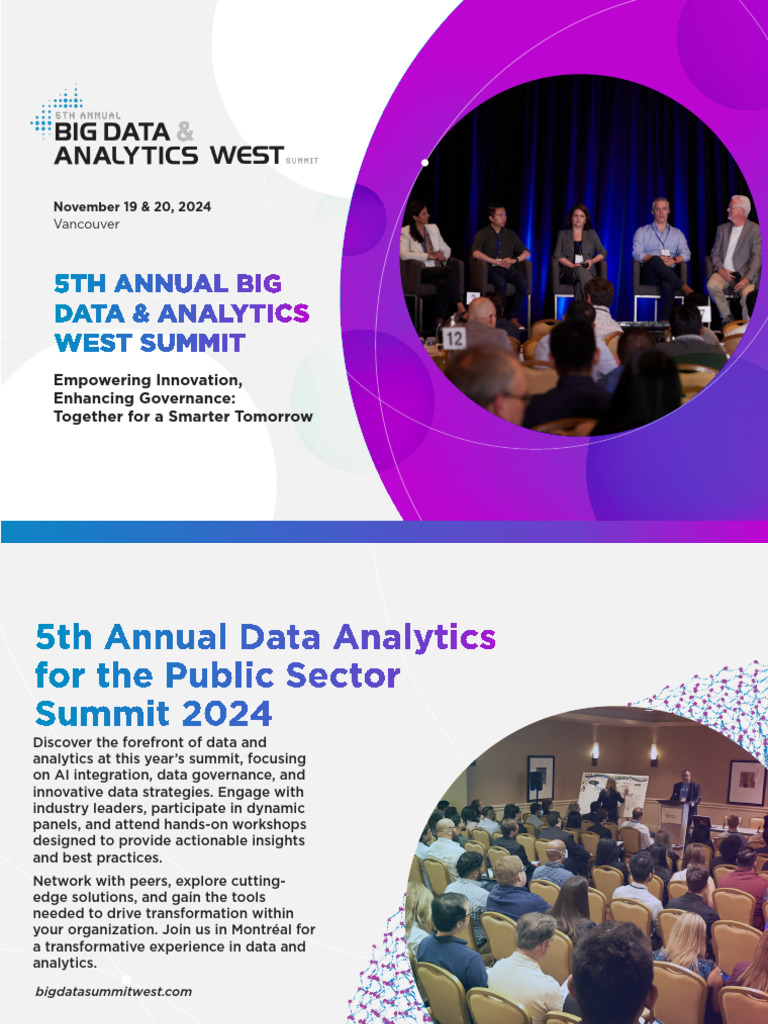 5TH ANNUAL
BIG DATA &
ANALYTICS WEST SUMMIT

November 19 & 20, 2024
Vancouver

5TH ANNUAL BIG DATA & ANALYTICS WEST SUMMIT

Empowering Innovation, Enhancing Governance: Together for a Smarter Tomorrow

12

5th Annual Data Analytics for the Public Sector Summit 2024

Discover the forefront of data and analytics at this year's summit, focusing on AI integration, data governance, and innovative data strategies. Engage with industry leaders, participate in dynamic panels, and attend hands-on workshops designed to provide actionable insights and best practices.

Network with peers, explore cutting-edge solutions, and gain the tools needed to drive transformation within your organization. Join us in Montréal for a transformative experience in data and analytics.

bigdatasummitwest.com